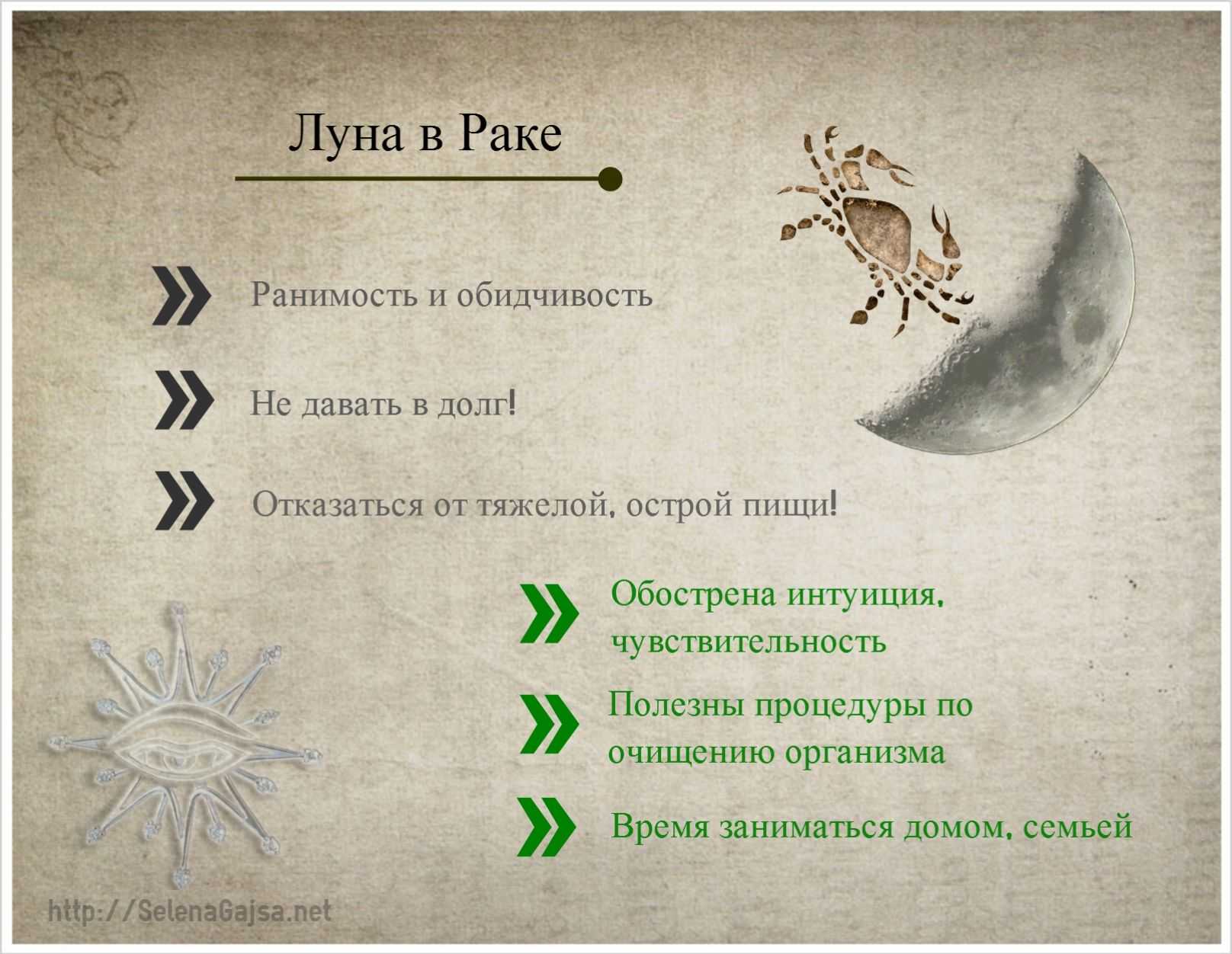 Луна в Раке

Ранимость и обидчивость

Не давать в долг!

Отказаться от тяжелой, острой пищи!

Обострена интуиция, чувствительность

Полезны процедуры по очищению организма

Время заниматься домом, семьей

http://SelenaGajsa.net